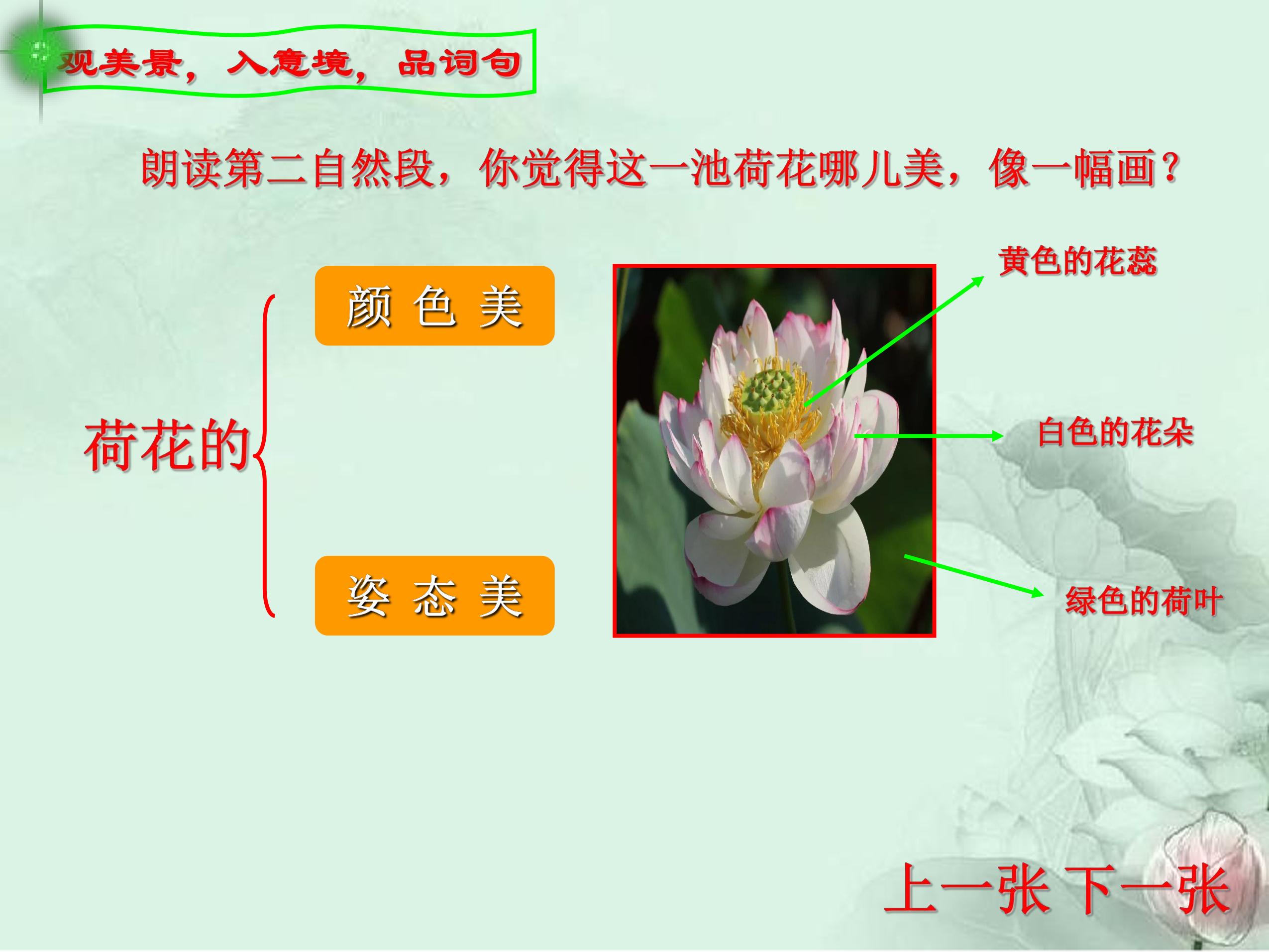 观美景，入意境，品词句

朗读第二自然段，你觉得这一池荷花哪儿美，像一幅画？

荷花的

颜 色 美

姿 态 美

黄色的花蕊

白色的花朵

绿色的荷叶

上一张 下一张